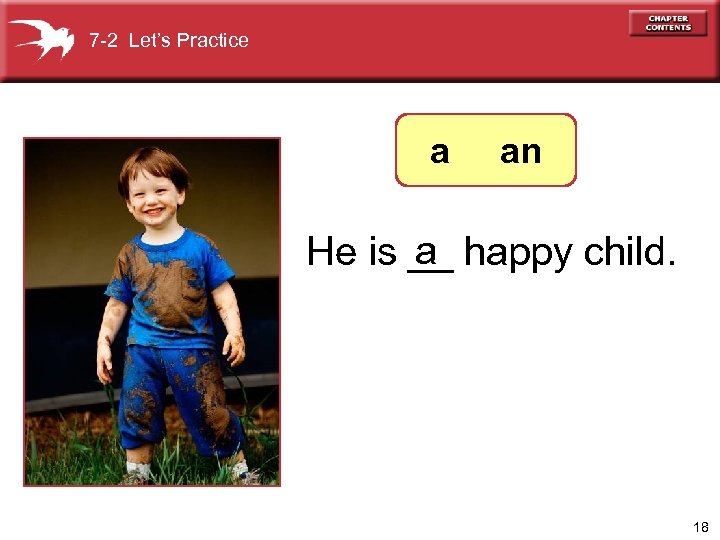 7-2 Let's Practice

CHAPTER CONTENTS

a an

He is a happy child.

18